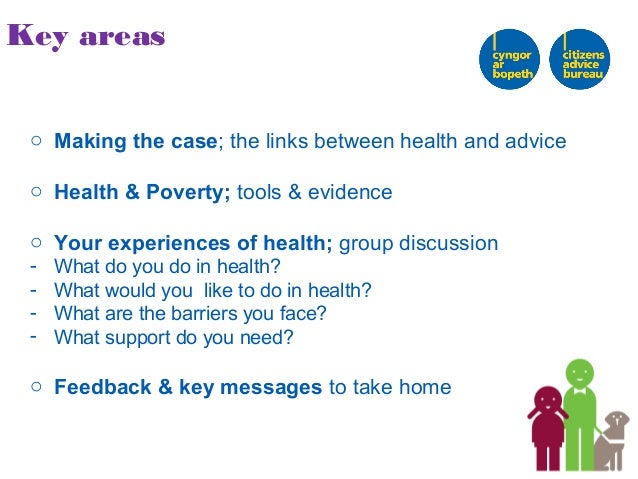 Key areas

cyngor ar bopeth

citizens advice bureau

○ Making the case; the links between health and advice

○ Health & Poverty; tools & evidence

○ Your experiences of health; group discussion
- What do you do in health?
- What would you  like to do in health?
- What are the barriers you face?
- What support do you need?

○ Feedback & key messages to take home